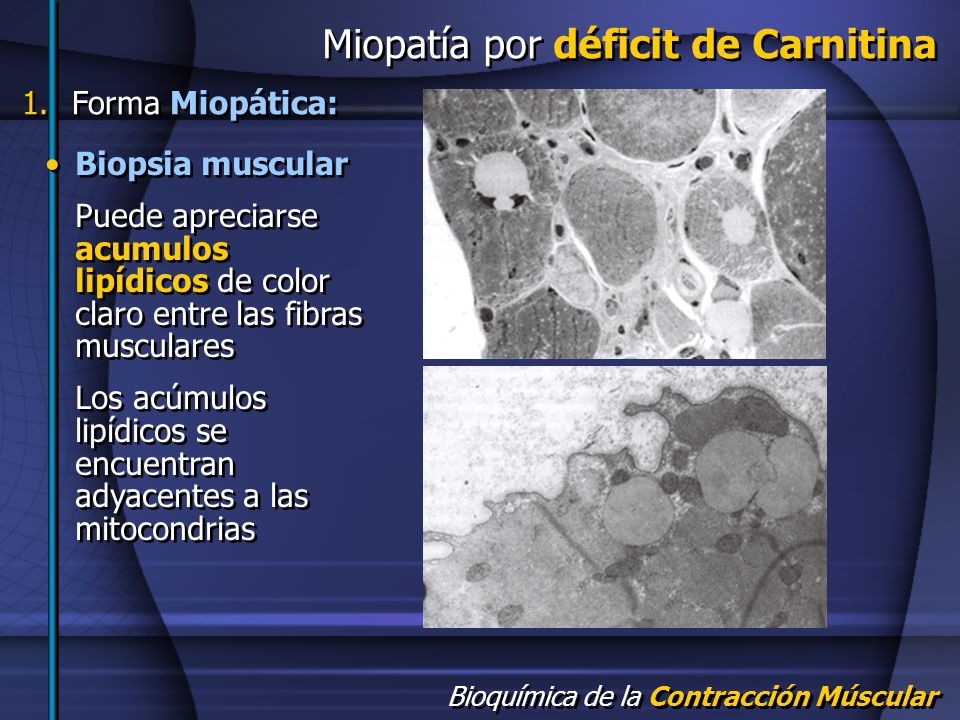 Miopatía por déficit de Carnitina

1. Forma Miopática:

• Biopsia muscular

Puede apreciarse acumulos lipídicos de color claro entre las fibras musculares

Los acúmulos lipídicos se encuentran adyacentes a las mitocondrias

Bioquímica de la Contracción Múscular